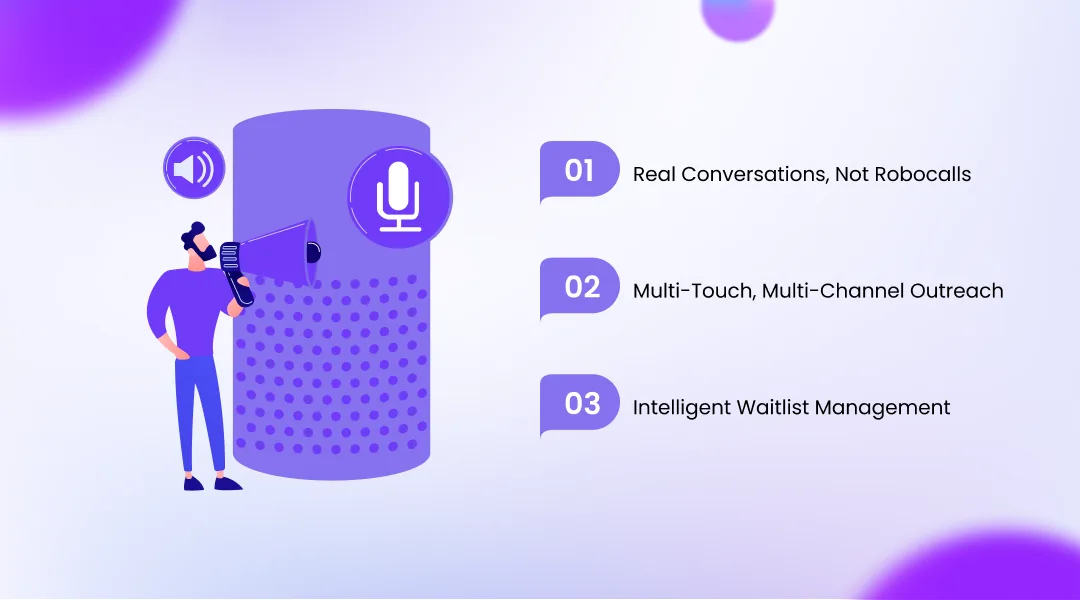 01 Real Conversations, Not Robocalls

02 Multi-Touch, Multi-Channel Outreach

03 Intelligent Waitlist Management